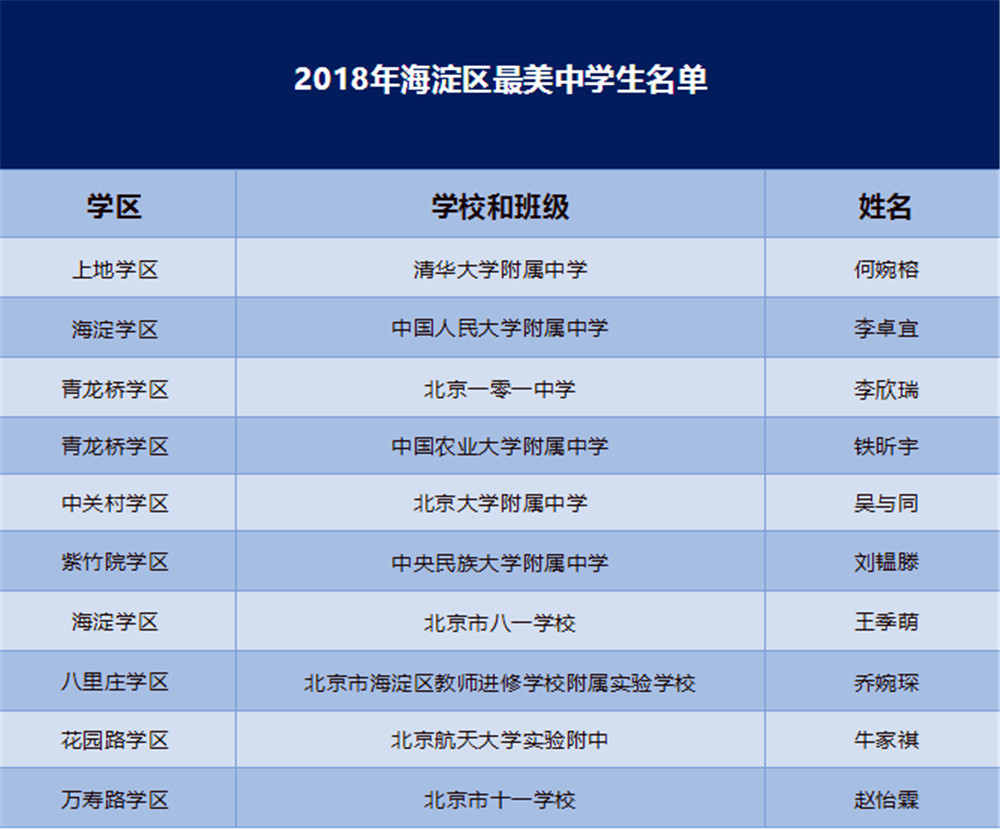 2018年海淀区最美中学生名单

| 学区 | 学校和班级 | 姓名 |
|---|---|---|
| 上地学区 | 清华大学附属中学 | 何婉榕 |
| 海淀学区 | 中国人民大学附属中学 | 李卓宜 |
| 青龙桥学区 | 北京一零一中学 | 李欣瑞 |
| 青龙桥学区 | 中国农业大学附属中学 | 铁昕宇 |
| 中关村学区 | 北京大学附属中学 | 吴与同 |
| 紫竹院学区 | 中央民族大学附属中学 | 刘韫滕 |
| 海淀学区 | 北京市八一学校 | 王季萌 |
| 八里庄学区 | 北京市海淀区教师进修学校附属实验学校 | 乔婉琛 |
| 花园路学区 | 北京航天大学实验附中 | 牛家祺 |
| 万寿路学区 | 北京市十一学校 | 赵怡霖 |